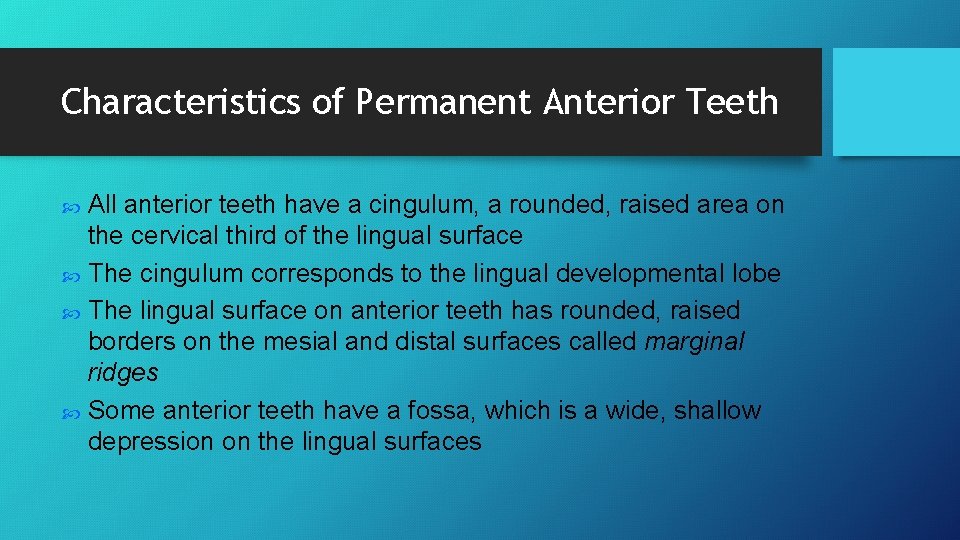 Characteristics of Permanent Anterior Teeth

All anterior teeth have a cingulum, a rounded, raised area on the cervical third of the lingual surface

The cingulum corresponds to the lingual developmental lobe

The lingual surface on anterior teeth has rounded, raised borders on the mesial and distal surfaces called marginal ridges

Some anterior teeth have a fossa, which is a wide, shallow depression on the lingual surfaces